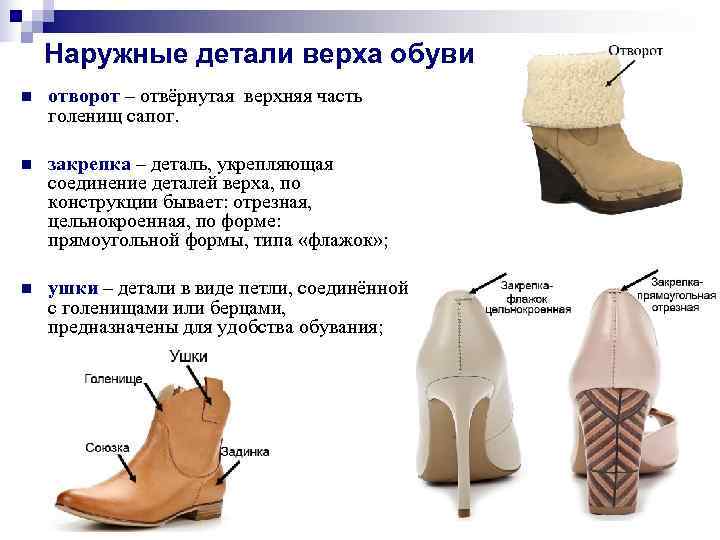 Наружные детали верха обуви

отворот – отвёрнутая верхняя часть голенищ сапог.

закрепка – деталь, укрепляющая соединение деталей верха, по конструкции бывает: отрезная, цельнокроенная, по форме: прямоугольной формы, типа «флажок»;

ушки – детали в виде петли, соединённой с голенищами или берцами, предназначены для удобства обувания;

Отворот

Закрепка-флажок цельнокроенная

Закрепка-прямоугольная отрезная

Ушки

Голенище

Союзка

Задинка